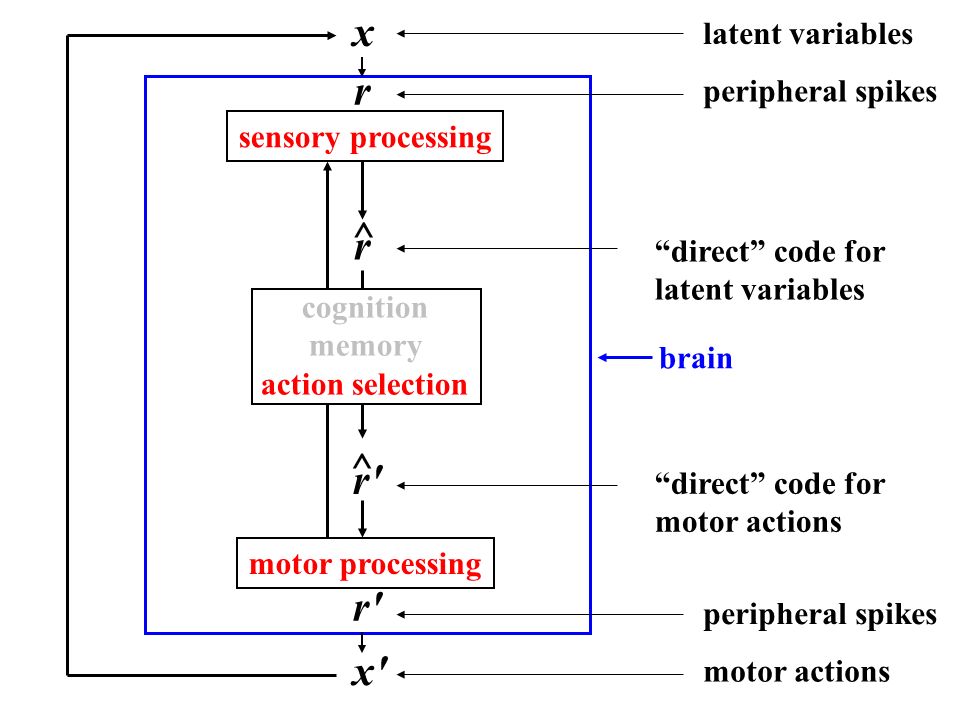 $x$ latent variables

$r$ peripheral spikes

sensory processing

$\hat{r}$ “direct” code for latent variables

cognition
memory
action selection

brain

$\hat{r}'$ “direct” code for motor actions

motor processing

$r'$ peripheral spikes

$x'$ motor actions